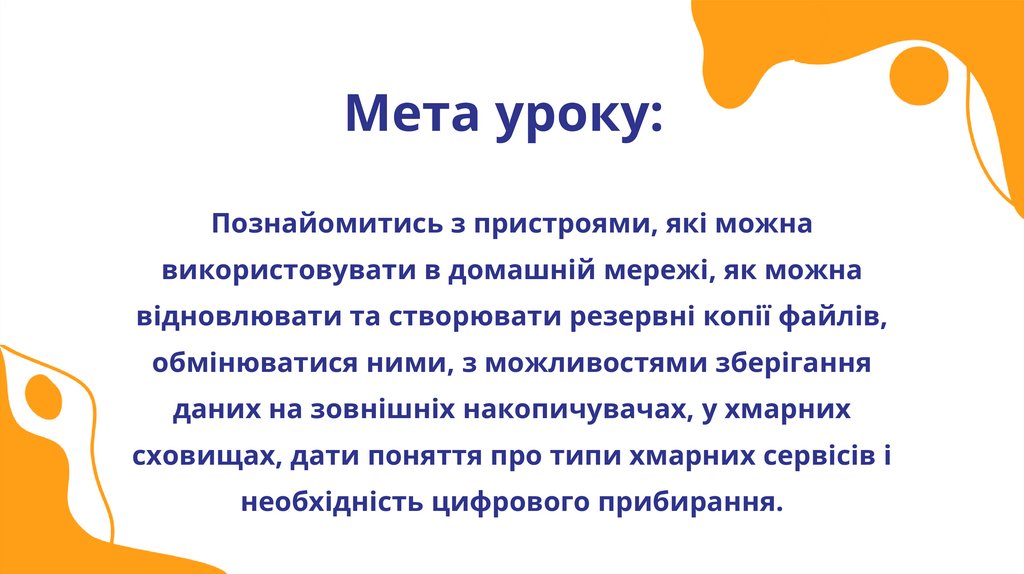 Мета уроку:

Познайомитись з пристроями, які можна використовувати в домашній мережі, як можна відновлювати та створювати резервні копії файлів, обмінюватися ними, з можливостями зберігання даних на зовнішніх накопичувачах, у хмарних сховищах, дати поняття про типи хмарних сервісів і необхідність цифрового прибирання.